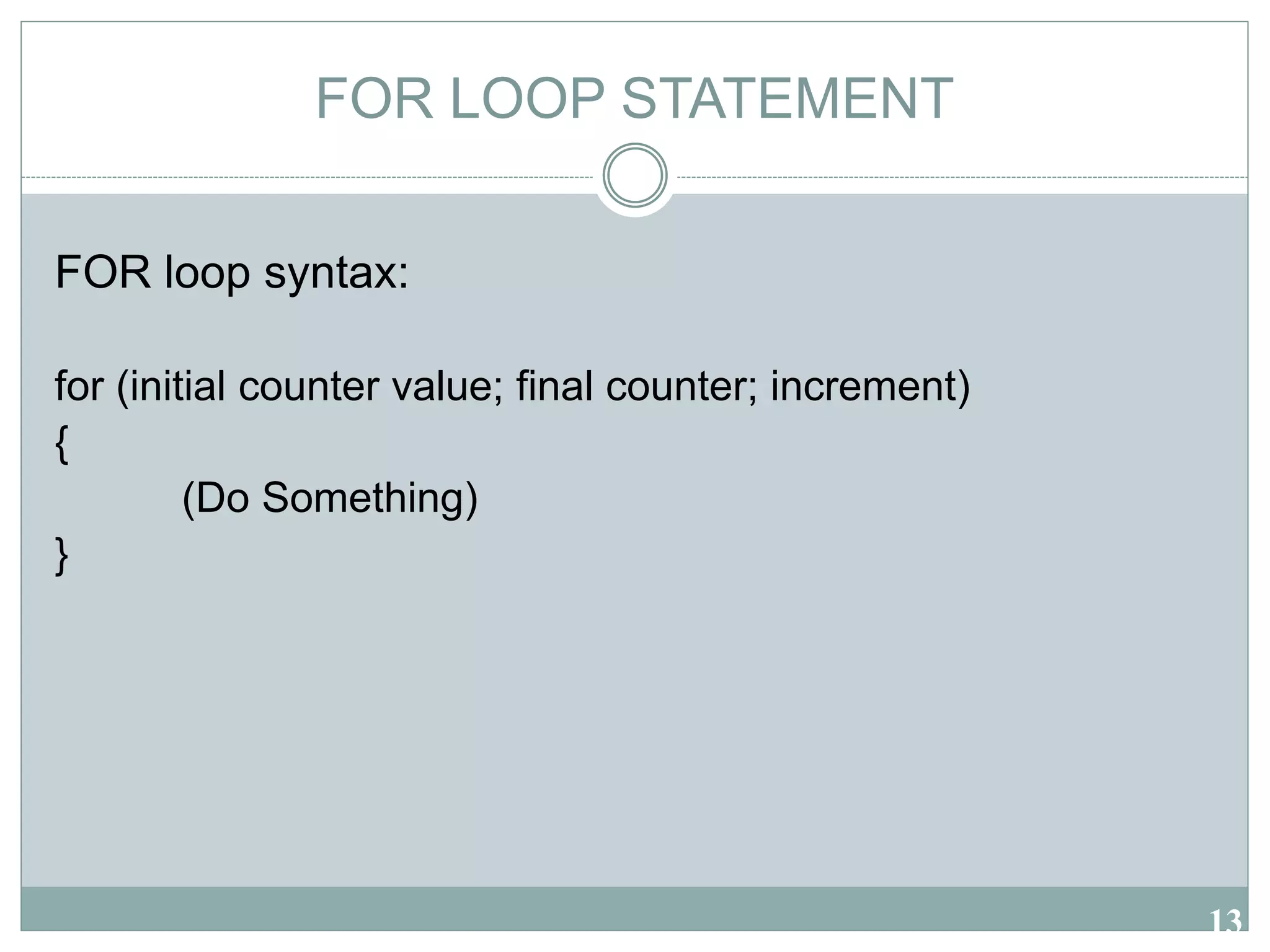 FOR LOOP STATEMENT

FOR loop syntax:

for (initial counter value; final counter; increment)
{
(Do Something)
}

13